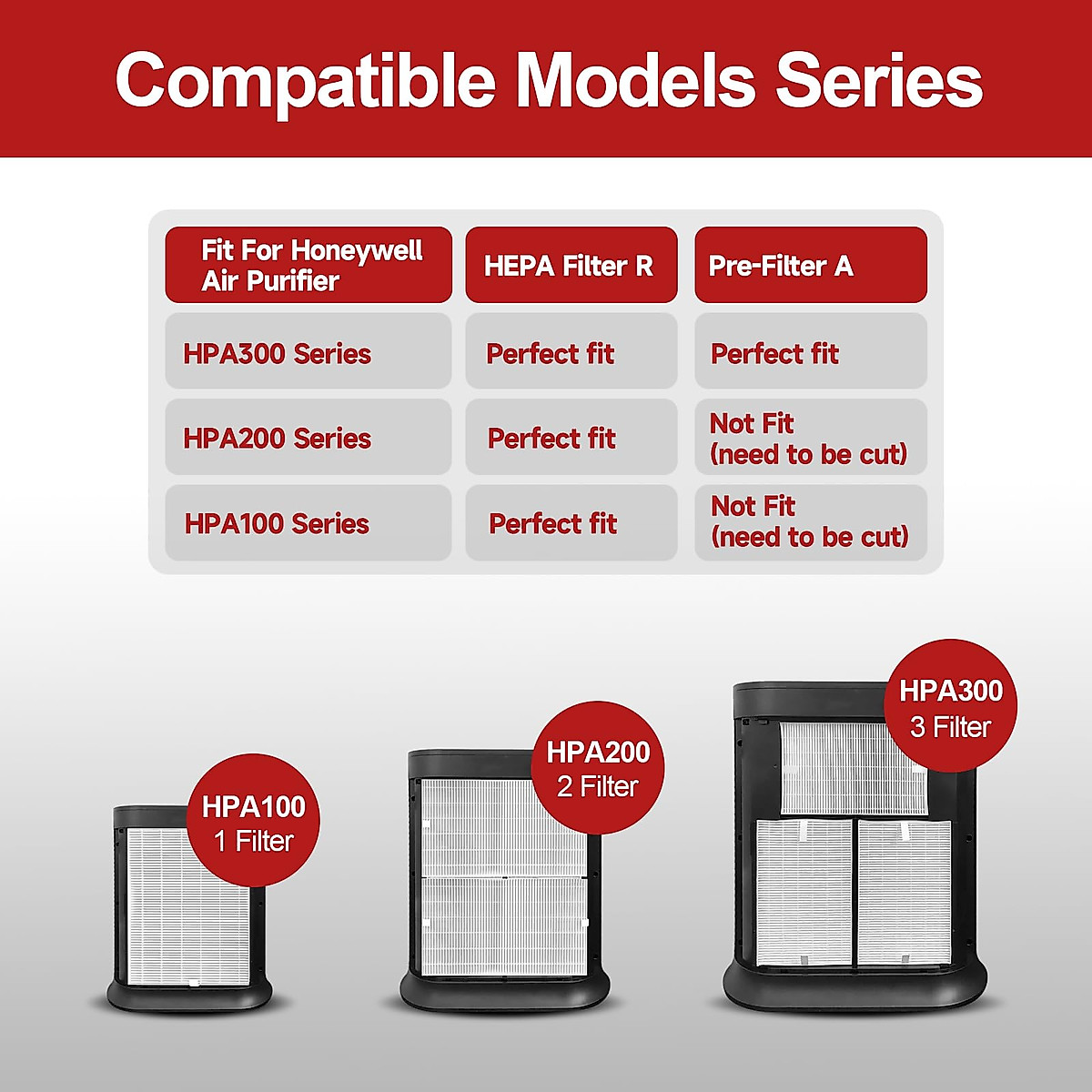 Compatible Models Series

| Fit For Honeywell Air Purifier | HEPA Filter R | Pre-Filter A |
|---|---|---|
| HPA300 Series | Perfect fit | Perfect fit |
| HPA200 Series | Perfect fit | Not Fit (need to be cut) |
| HPA100 Series | Perfect fit | Not Fit (need to be cut) |

HPA100
1 Filter

HPA200
2 Filter

HPA300
3 Filter